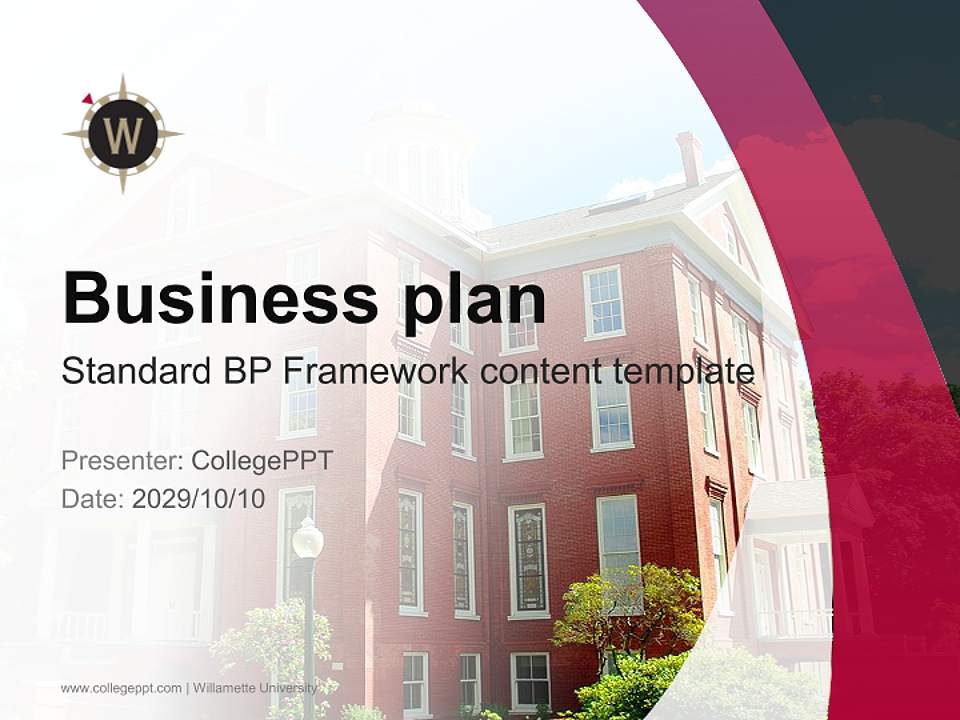 W

Business plan

Standard BP Framework content template

Presenter: CollegePPT
Date: 2029/10/10

www.collegeppt.com | Willamette University